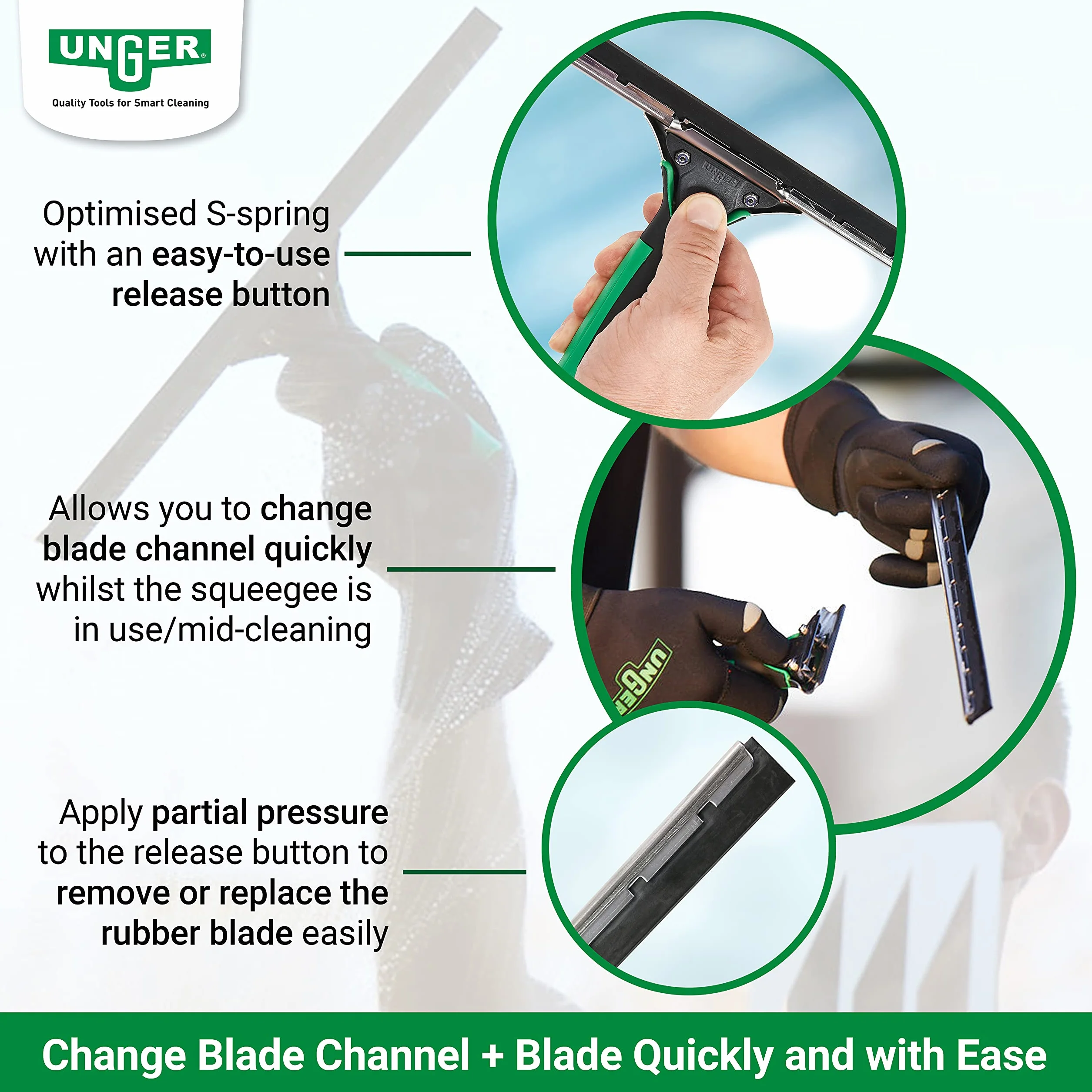 UNGER®
Quality Tools for Smart Cleaning

Optimised S-spring with an easy-to-use release button

UNGER

Allows you to change blade channel quickly whilst the squeegee is in use/mid-cleaning

UNGER

Apply partial pressure to the release button to remove or replace the rubber blade easily

Change Blade Channel + Blade Quickly and with Ease